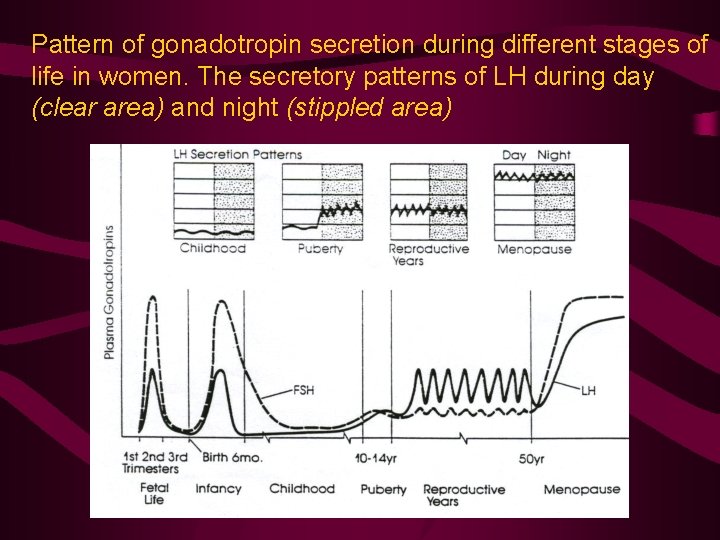 Pattern of gonadotropin secretion during different stages of life in women. The secretory patterns of LH during day (clear area) and night (stippled area)

LH Secretion Patterns

Day Night

Childhood

Puberty

Reproductive Years

Menopause

Plasma Gonadotropins

FSH

LH

1st 2nd 3rd Trimesters

Birth 6mo.

10-14yr

50yr

Fetal Life

Infancy

Childhood

Puberty

Reproductive Years

Menopause